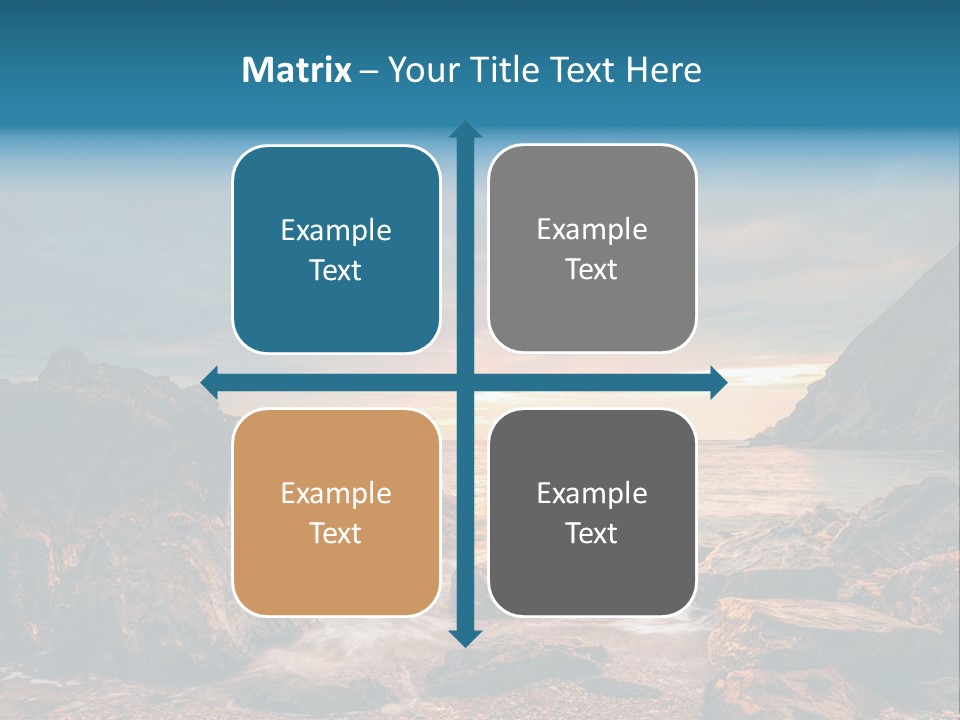 Matrix – Your Title Text Here

Example Text

Example Text

Example Text

Example Text